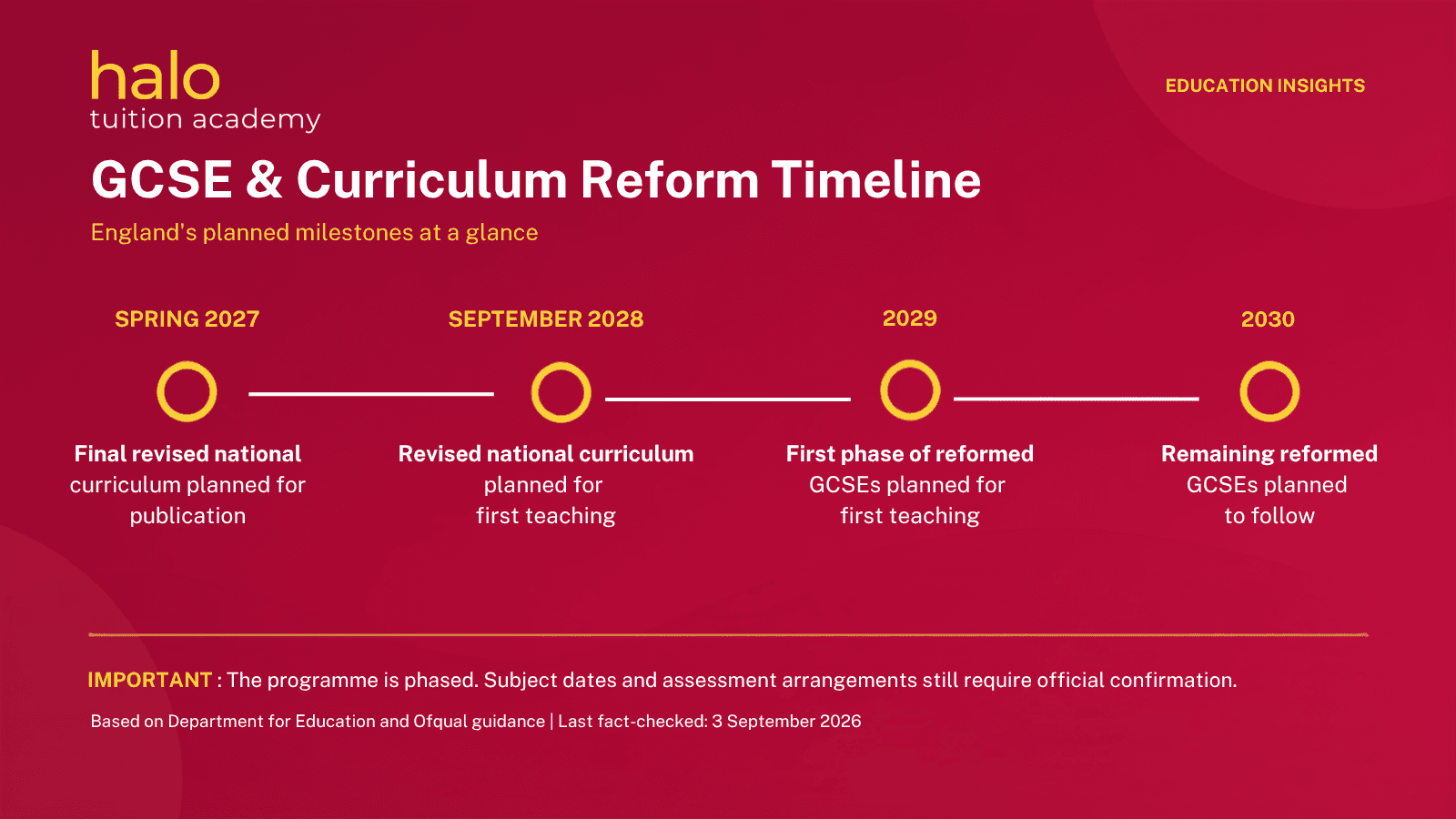 halo
tuition academy

EDUCATION INSIGHTS

GCSE & Curriculum Reform Timeline

England's planned milestones at a glance

SPRING 2027

Final revised national curriculum planned for publication

SEPTEMBER 2028

Revised national curriculum planned for first teaching

2029

First phase of reformed GCSEs planned for first teaching

2030

Remaining reformed GCSEs planned to follow

IMPORTANT : The programme is phased. Subject dates and assessment arrangements still require official confirmation.

Based on Department for Education and Ofqual guidance | Last fact-checked: 3 September 2026